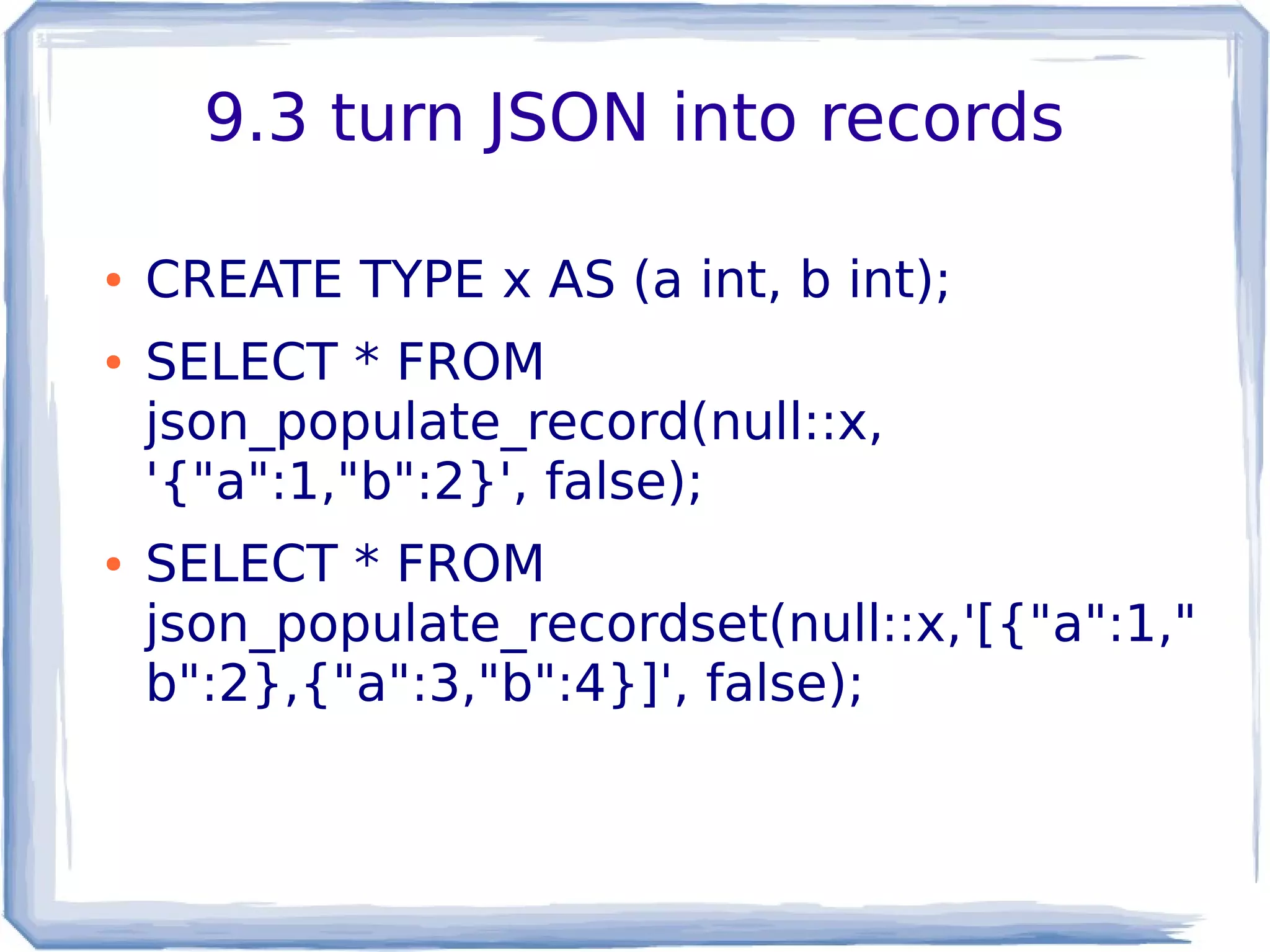 9.3 turn JSON into records

• CREATE TYPE x AS (a int, b int);
• SELECT * FROM json_populate_record(null::x, '{"a":1,"b":2}', false);
• SELECT * FROM json_populate_recordset(null::x,'[{"a":1,"b":2},{"a":3,"b":4}]', false);